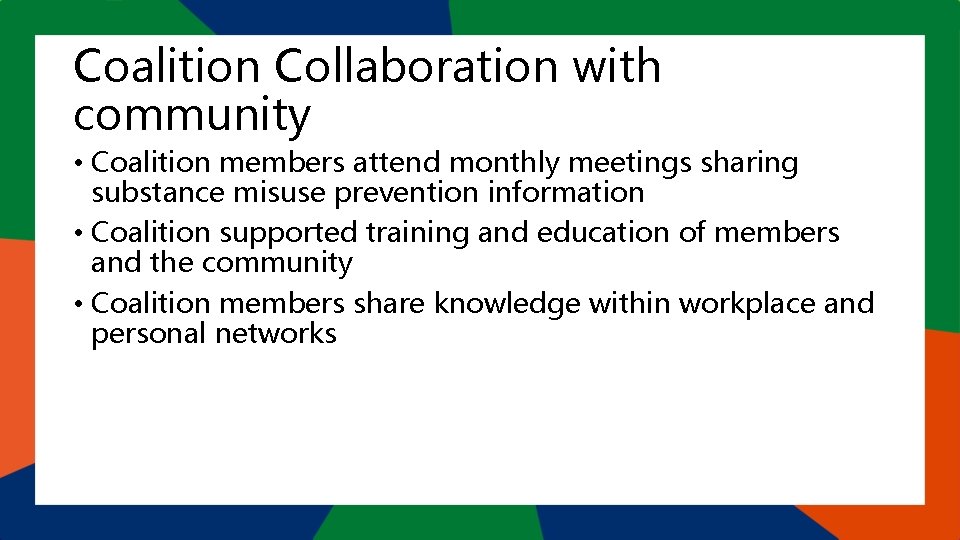 Coalition Collaboration with community

• Coalition members attend monthly meetings sharing substance misuse prevention information

• Coalition supported training and education of members and the community

• Coalition members share knowledge within workplace and personal networks